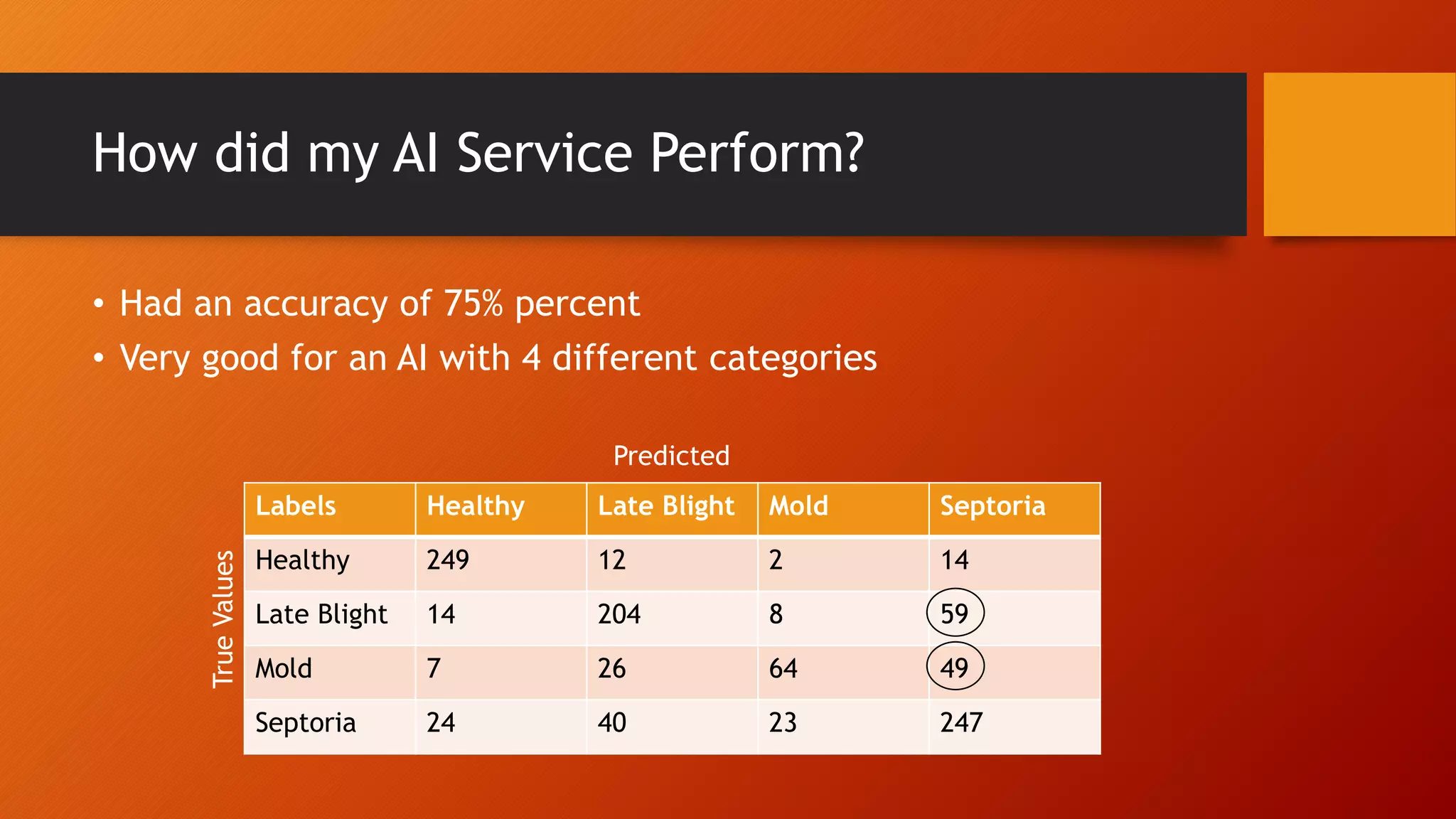 How did my AI Service Perform?

• Had an accuracy of 75% percent
• Very good for an AI with 4 different categories

Predicted

True Values

| Labels | Healthy | Late Blight | Mold | Septoria |
|---|---|---|---|---|
| Healthy | 249 | 12 | 2 | 14 |
| Late Blight | 14 | 204 | 8 | 59 |
| Mold | 7 | 26 | 64 | 49 |
| Septoria | 24 | 40 | 23 | 247 |